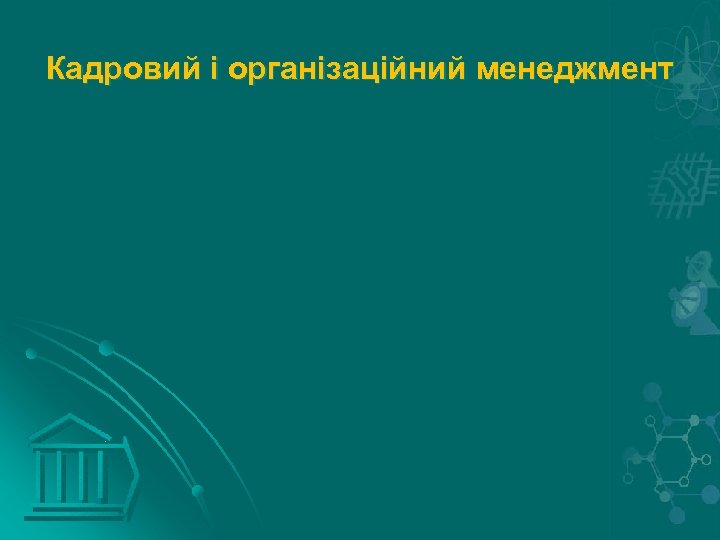 Кадровий і організаційний менеджмент